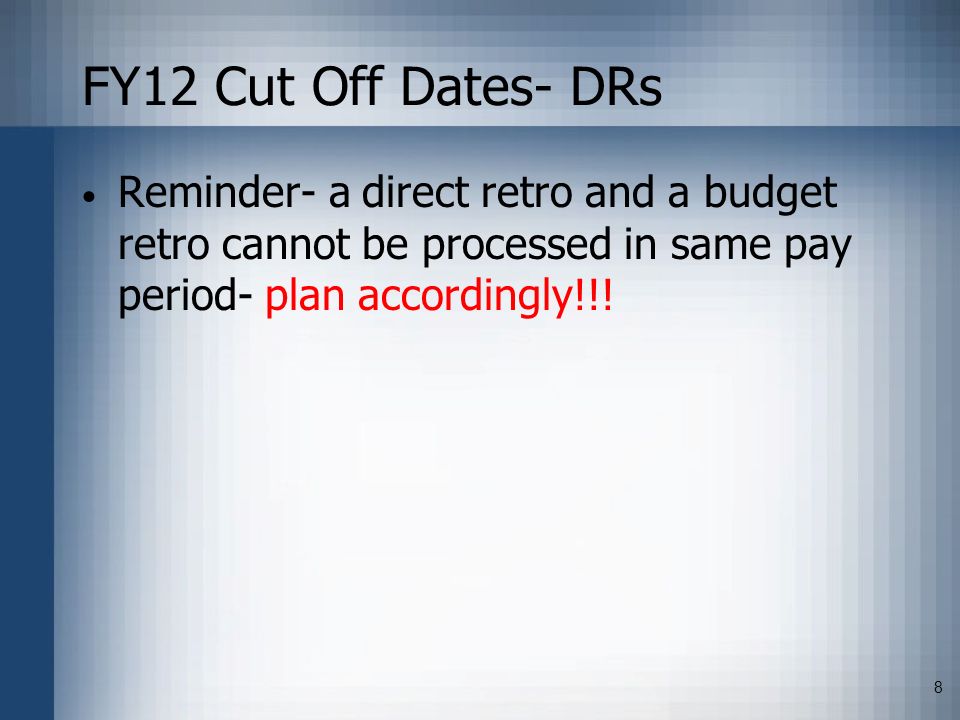 FY12 Cut Off Dates- DRs

• Reminder- a direct retro and a budget retro cannot be processed in same pay period- plan accordingly!!!

8